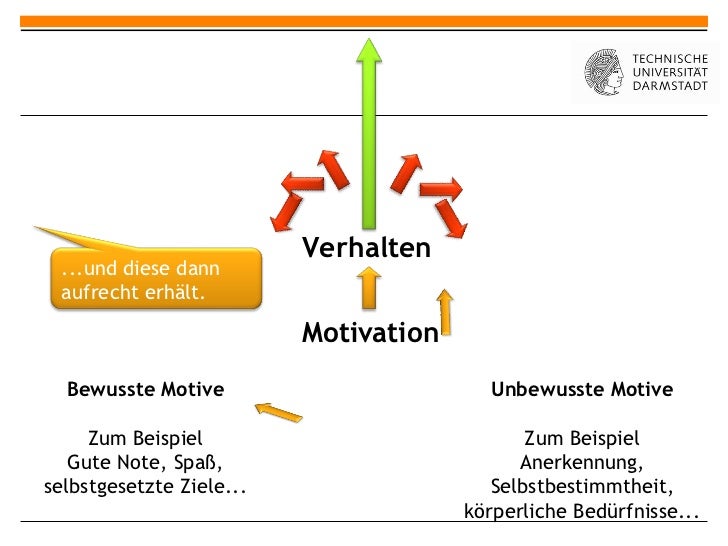 TECHNISCHE UNIVERSITÄT DARMSTADT

...und diese dann aufrecht erhält.

Verhalten

Motivation

Bewusste Motive

Zum Beispiel
Gute Note, Spaß,
selbstgesetzte Ziele...

Unbewusste Motive

Zum Beispiel
Anerkennung,
Selbstbestimmtheit,
körperliche Bedürfnisse...